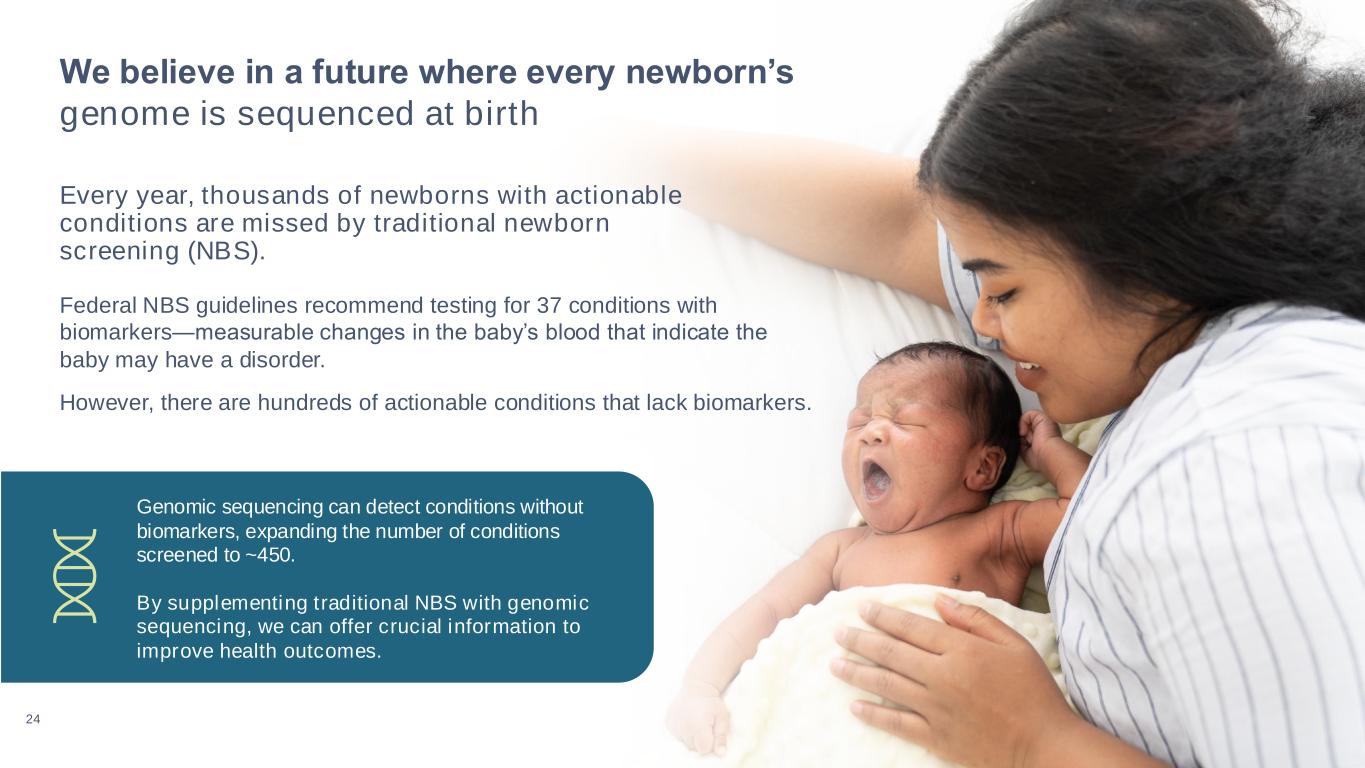 We believe in a future where every newborn's genome is sequenced at birth

Every year, thousands of newborns with actionable conditions are missed by traditional newborn screening (NBS).

Federal NBS guidelines recommend testing for 37 conditions with biomarkers—measurable changes in the baby's blood that indicate the baby may have a disorder.

However, there are hundreds of actionable conditions that lack biomarkers.

Genomic sequencing can detect conditions without biomarkers, expanding the number of conditions screened to ~450.

By supplementing traditional NBS with genomic sequencing, we can offer crucial information to improve health outcomes.

24